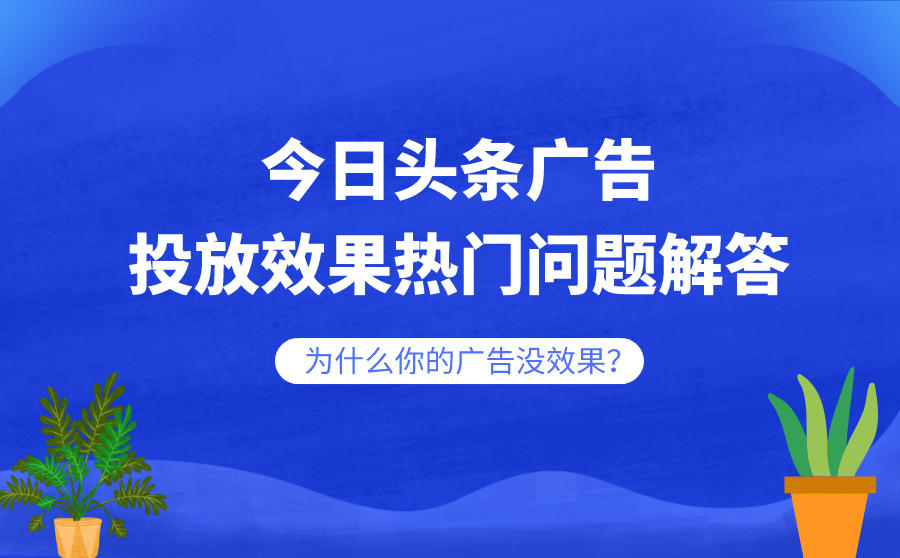 今日头条广告
投放效果热门问题解答

为什么你的广告没效果?